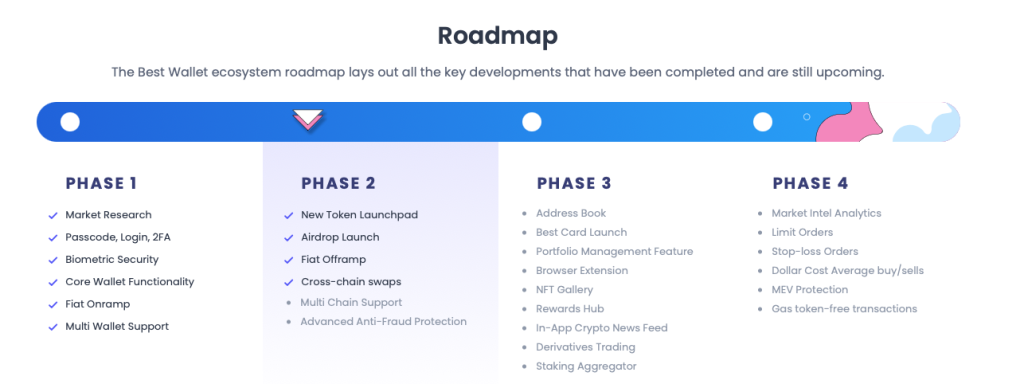 Roadmap

The Best Wallet ecosystem roadmap lays out all the key developments that have been completed and are still upcoming.

PHASE 1

Market Research
Passcode, Login, 2FA
Biometric Security
Core Wallet Functionality
Fiat Onramp
Multi Wallet Support

PHASE 2

New Token Launchpad
Airdrop Launch
Fiat Offramp
Cross-chain swaps
Multi Chain Support
Advanced Anti-Fraud Protection

PHASE 3

Address Book
Best Card Launch
Portfolio Management Feature
Browser Extension
NFT Gallery
Rewards Hub
In-App Crypto News Feed
Derivatives Trading
Staking Aggregator

PHASE 4

Market Intel Analytics
Limit Orders
Stop-loss Orders
Dollar Cost Average buy/sells
MEV Protection
Gas token-free transactions